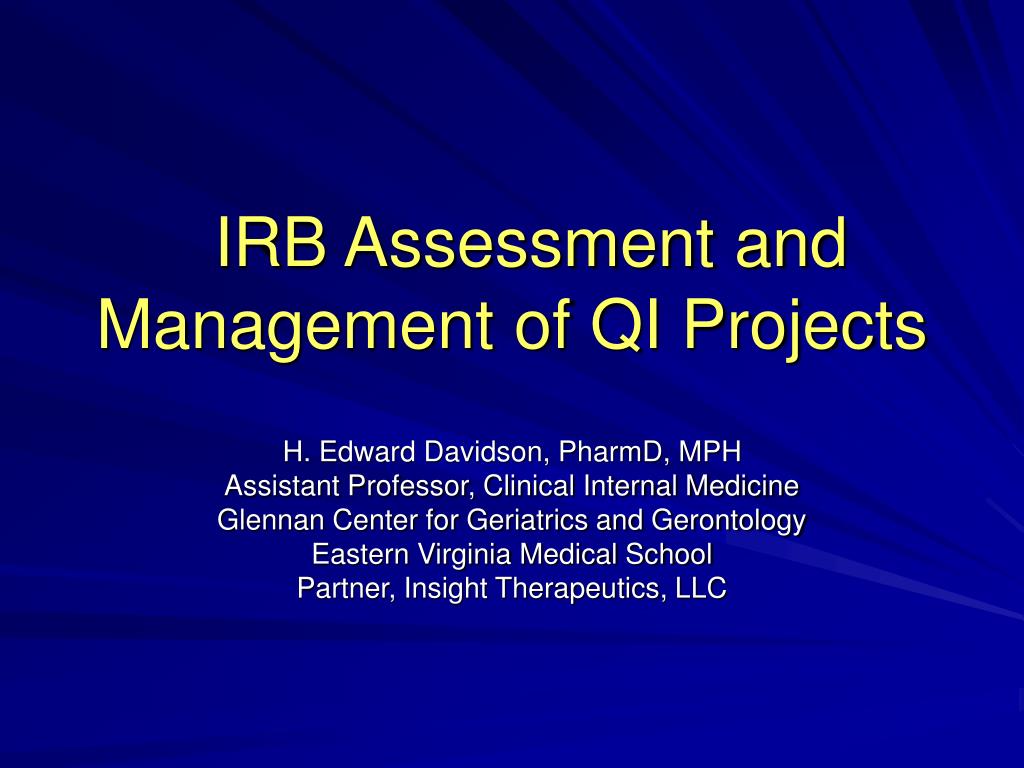 IRB Assessment and Management of QI Projects

H. Edward Davidson, PharmD, MPH
Assistant Professor, Clinical Internal Medicine
Glennan Center for Geriatrics and Gerontology
Eastern Virginia Medical School
Partner, Insight Therapeutics, LLC